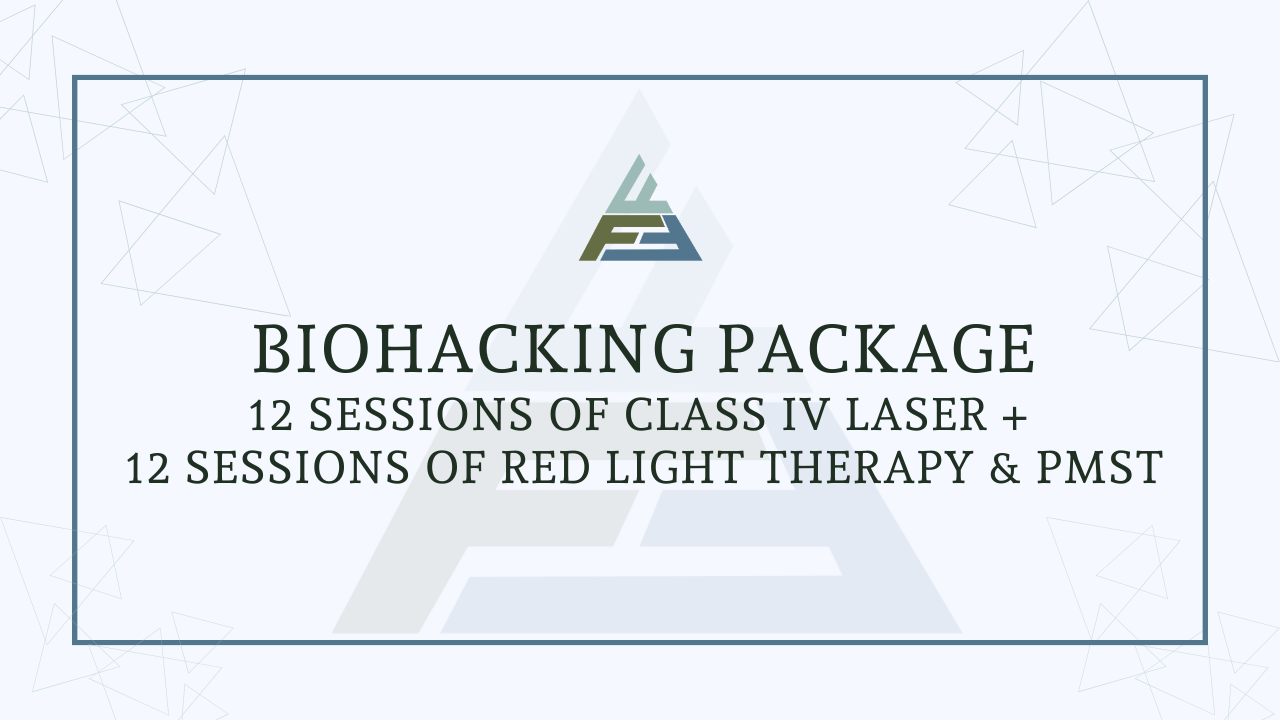 BIOHACKING PACKAGE
12 SESSIONS OF CLASS IV LASER +
12 SESSIONS OF RED LIGHT THERAPY & PMST